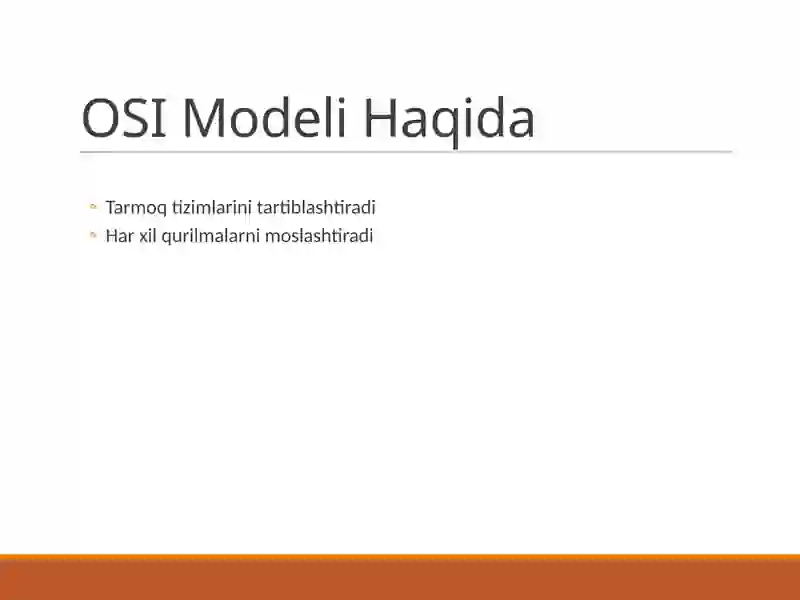 OSI Modeli Haqida

◦ Tarmoq tizimlarini tartiblashtiradi
◦ Har xil qurilmalarni moslashtiradi